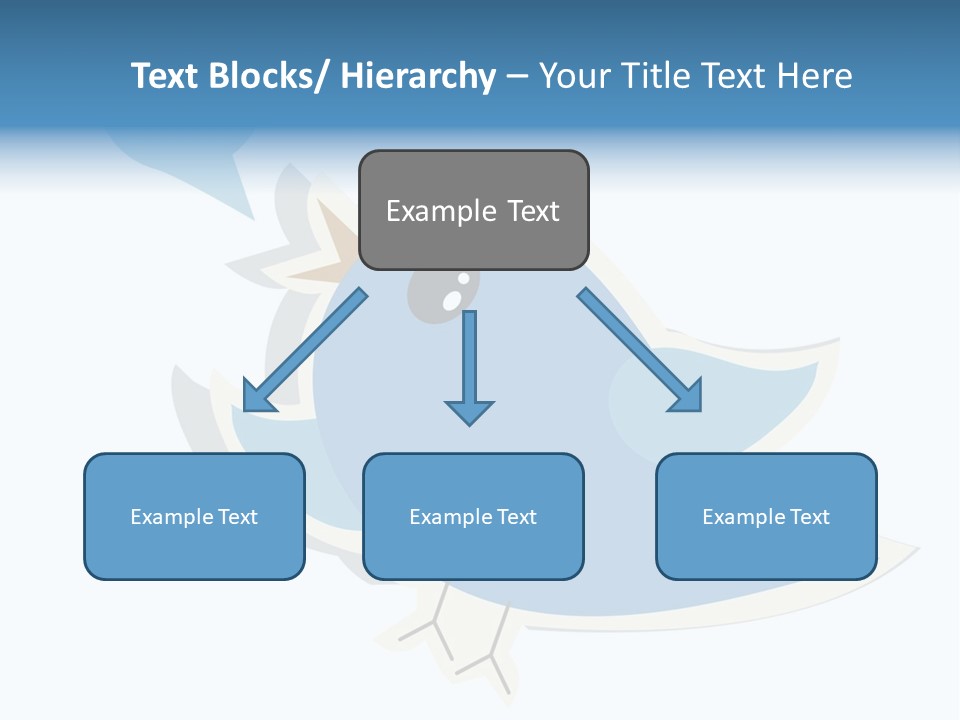 Text Blocks/ Hierarchy – Your Title Text Here

Example Text

Example Text

Example Text

Example Text